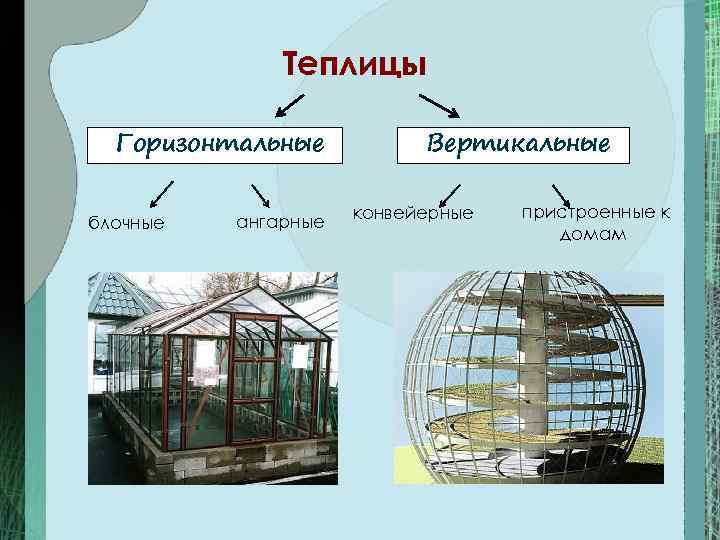 Теплицы

Горизонтальные

Вертикальные

блочные

ангарные

конвейерные

пристроенные к домам